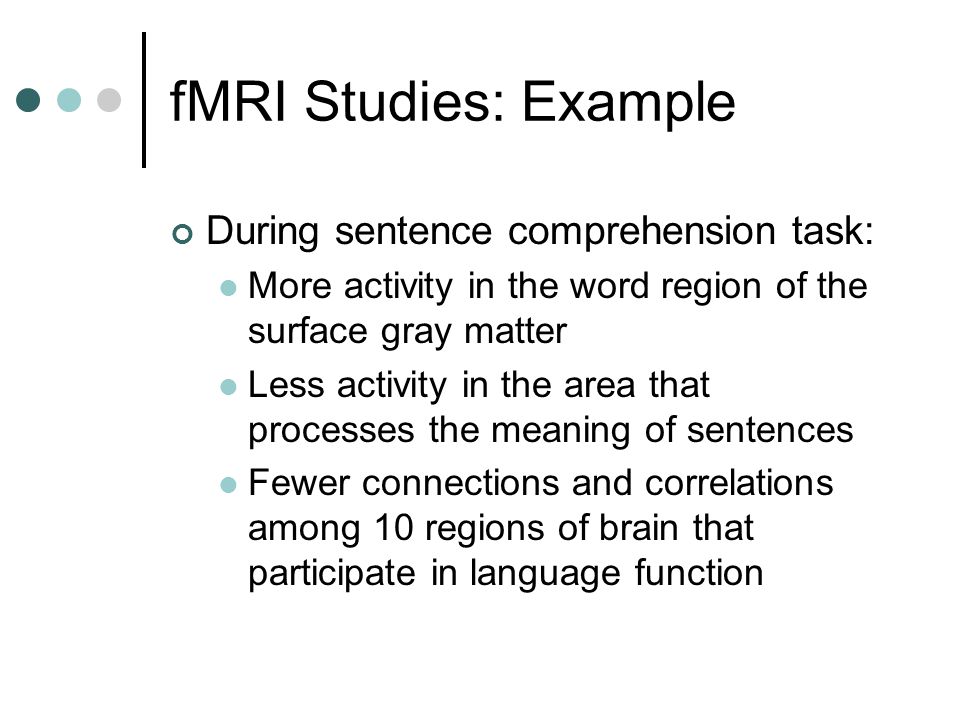 fMRI Studies: Example

During sentence comprehension task:

More activity in the word region of the surface gray matter

Less activity in the area that processes the meaning of sentences

Fewer connections and correlations among 10 regions of brain that participate in language function